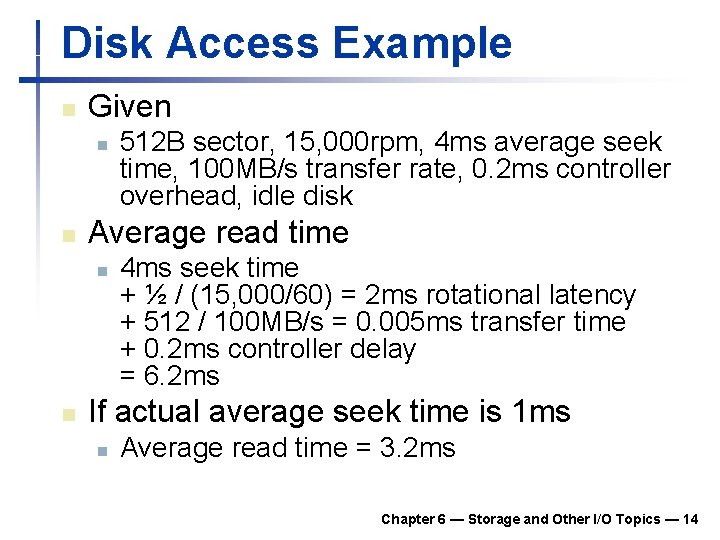 Disk Access Example

Given

512B sector, 15,000rpm, 4ms average seek time, 100MB/s transfer rate, 0.2ms controller overhead, idle disk

Average read time

4ms seek time
+ ½ / (15,000/60) = 2ms rotational latency
+ 512 / 100MB/s = 0.005ms transfer time
+ 0.2ms controller delay
= 6.2ms

If actual average seek time is 1ms

Average read time = 3.2ms

Chapter 6 — Storage and Other I/O Topics — 14